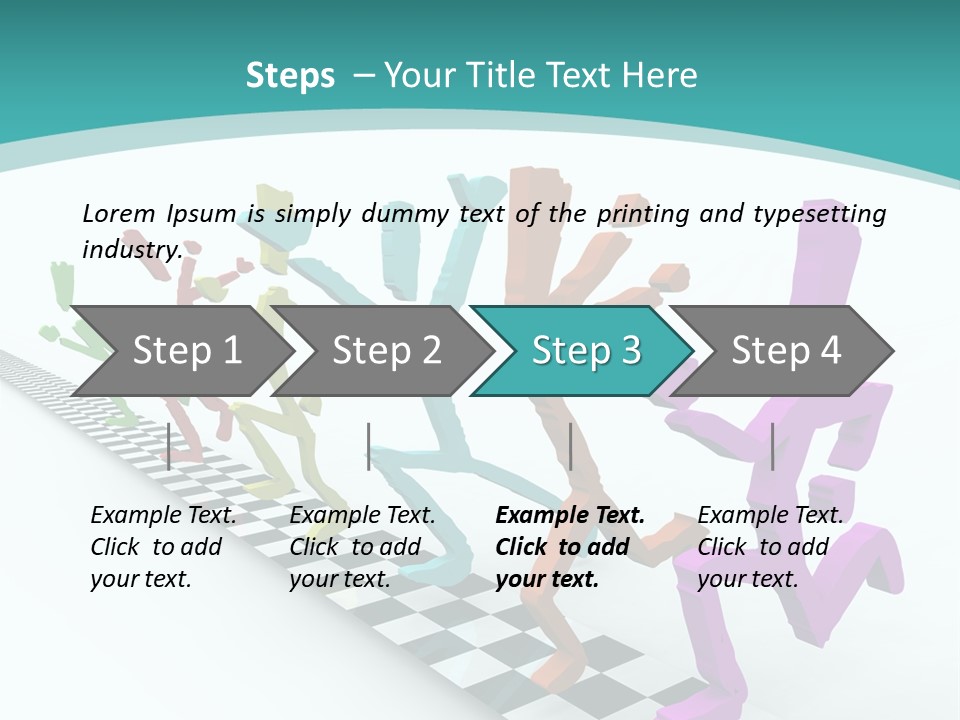 Steps – Your Title Text Here

Lorem Ipsum is simply dummy text of the printing and typesetting industry.

Step 1

Step 2

Step 3

Step 4

Example Text. Click to add your text.

Example Text. Click to add your text.

Example Text. Click to add your text.

Example Text. Click to add your text.